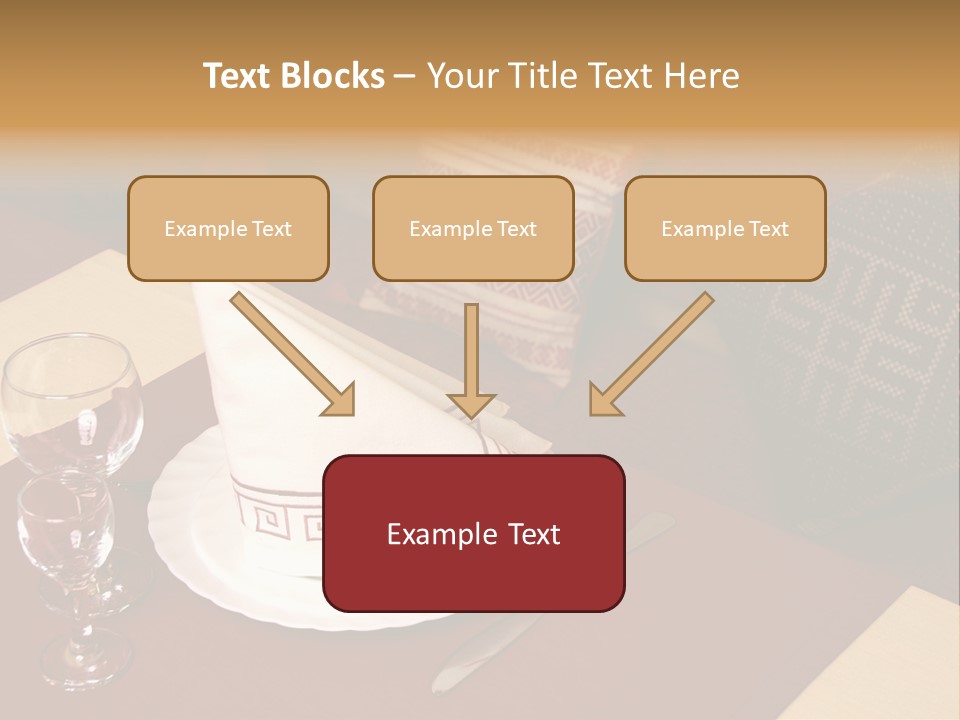 Text Blocks – Your Title Text Here

Example Text

Example Text

Example Text

Example Text